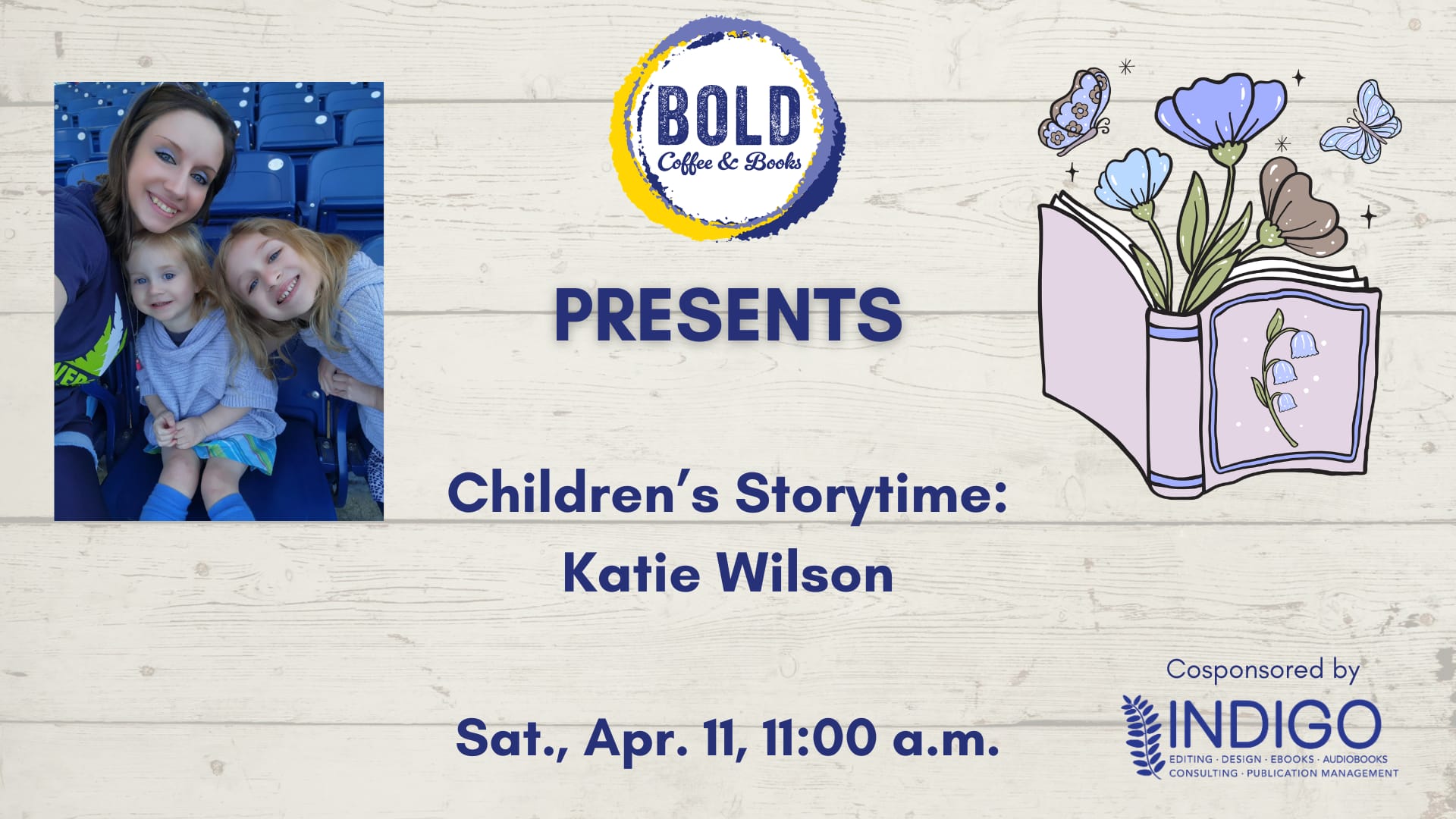 BOLD
Coffee & Books

PRESENTS

Children's Storytime:
Katie Wilson

Sat., Apr. 11, 11:00 a.m.

Cosponsored by

INDIGO
EDITING · DESIGN · EBOOKS · AUDIOBOOKS
CONSULTING · PUBLICATION MANAGEMENT